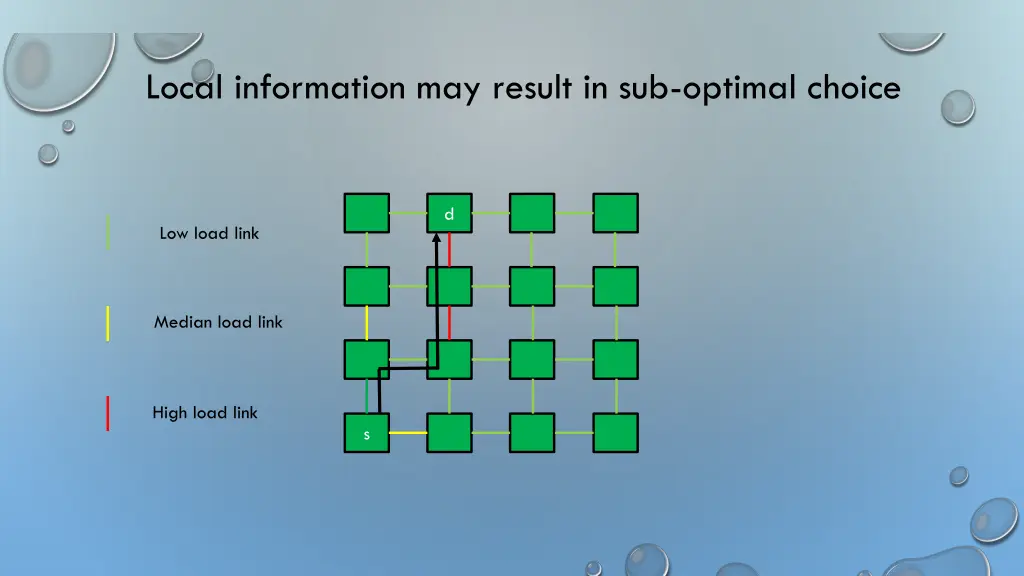 Local information may result in sub-optimal choice

Low load link

Median load link

High load link

d

s